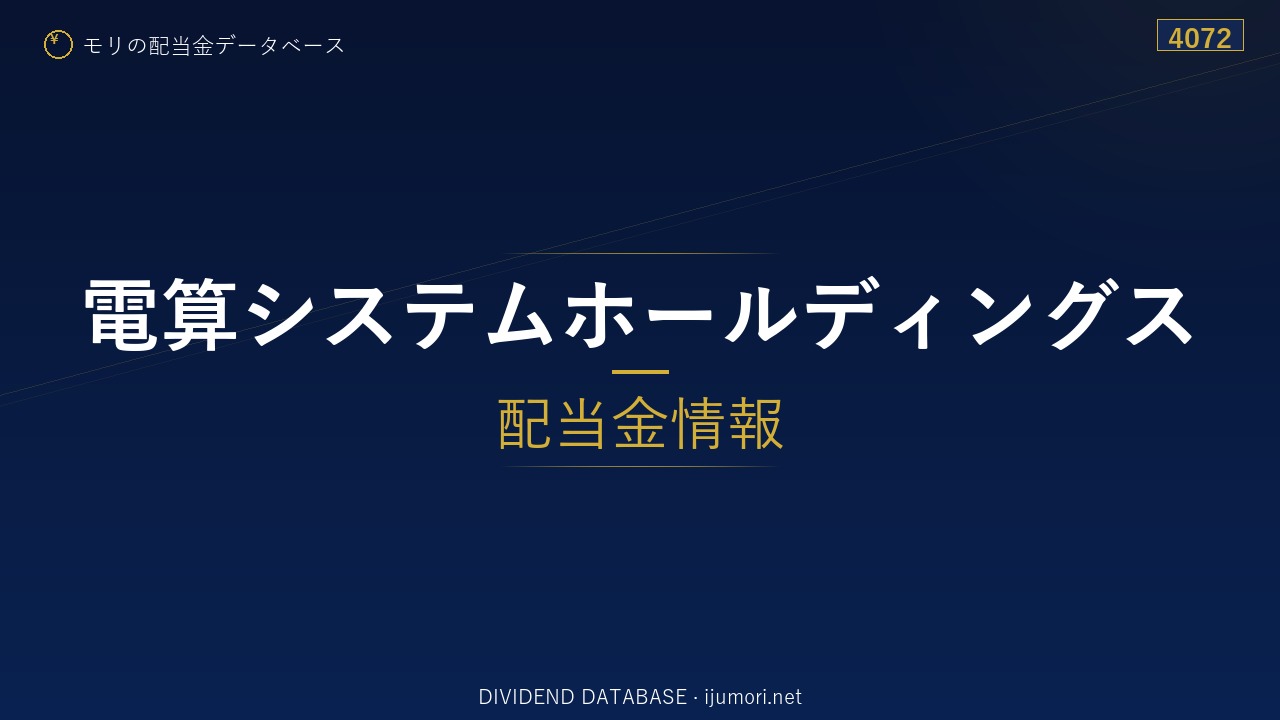 ¥ モリの配当金データベース

4072

電算システムホールディングス

配当金情報

DIVIDEND DATABASE · ijumori.net